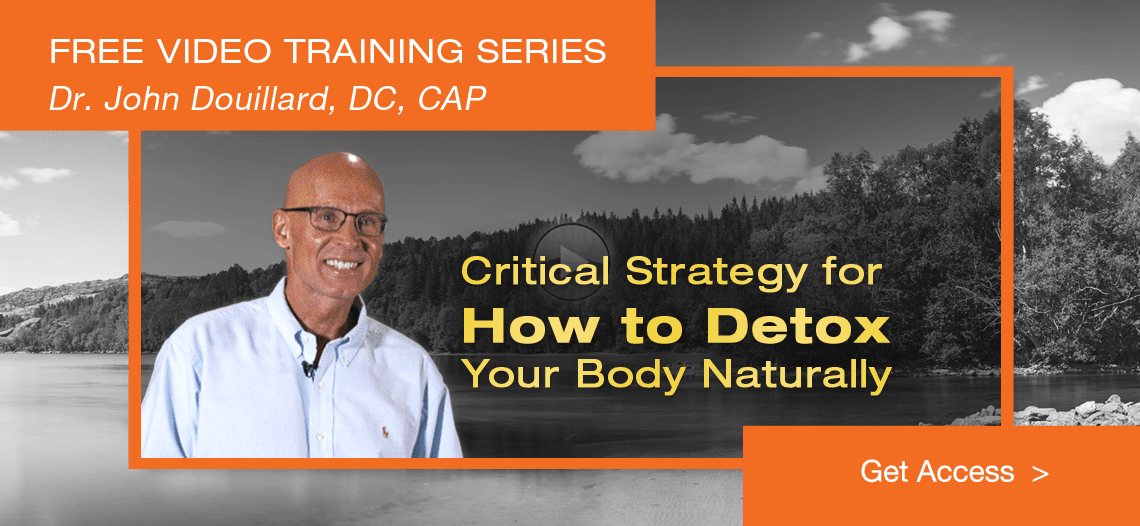 FREE VIDEO TRAINING SERIES
Dr. John Douillard, DC, CAP

Critical Strategy for
How to Detox
Your Body Naturally

Get Access >